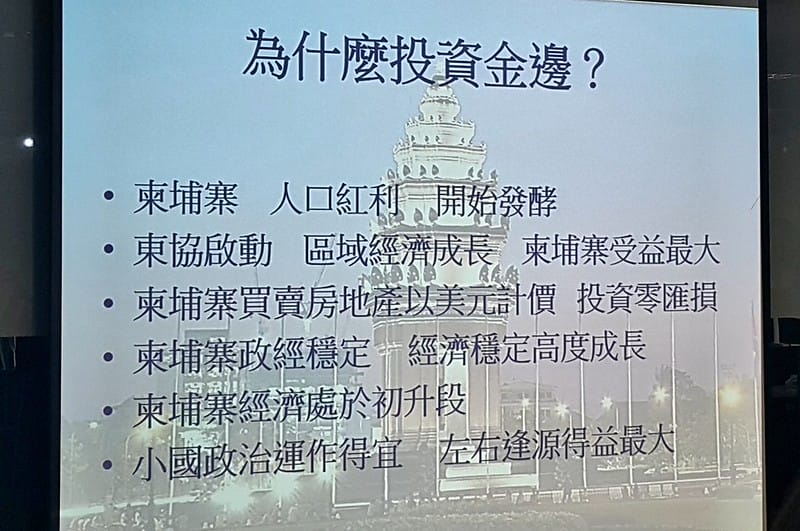 為什麼投資金邊？

• 柬埔寨　人口紅利　開始發酵
• 東協啟動　區域經濟成長　柬埔寨受益最大
• 柬埔寨買賣房地產以美元計價　投資零匯損
• 柬埔寨政經穩定　經濟穩定高度成長
• 柬埔寨經濟處於初升段
• 小國政治運作得宜　左右逢源得益最大